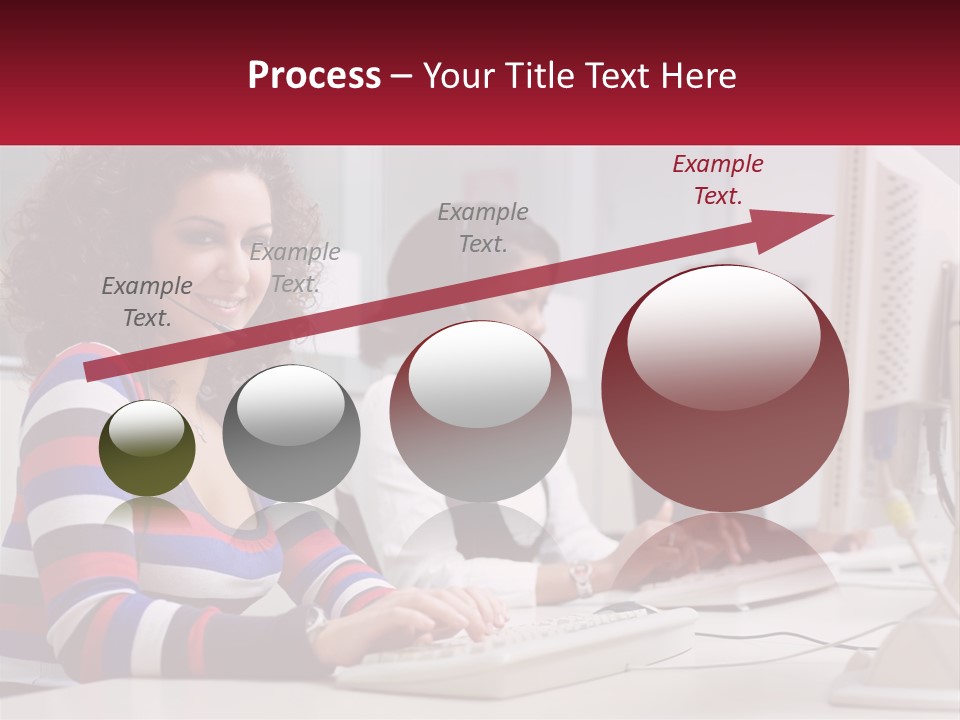 Process – Your Title Text Here

Example Text.

Example Text.

Example Text.

Example Text.